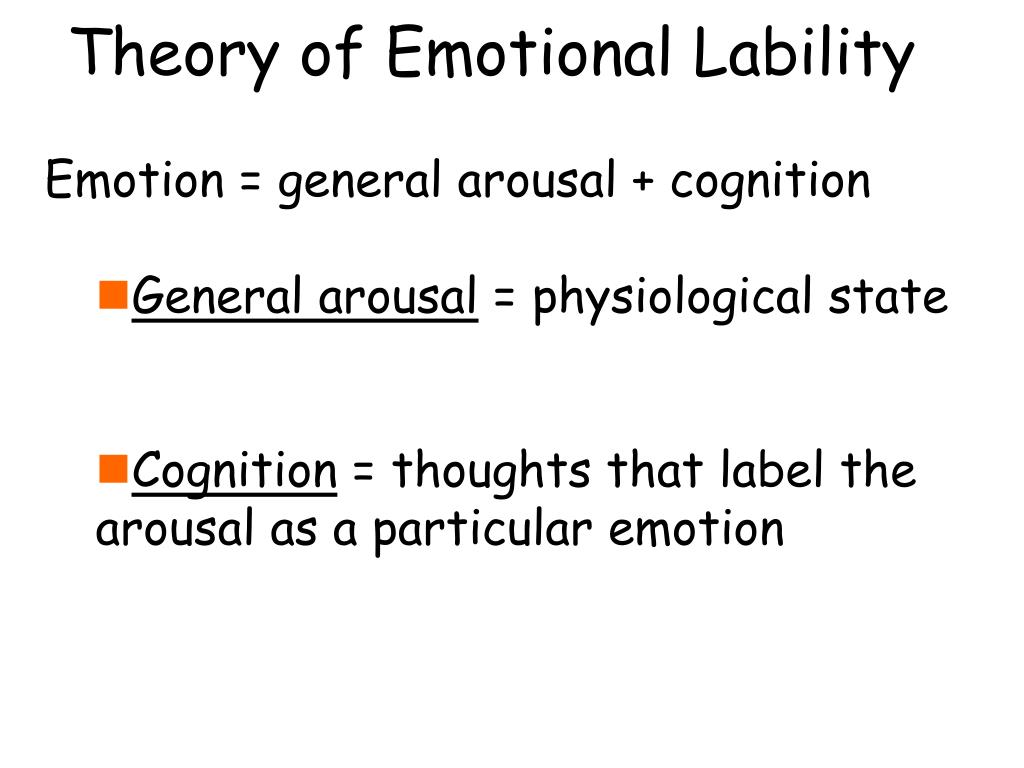 Theory of Emotional Lability

Emotion = general arousal + cognition

General arousal = physiological state

Cognition = thoughts that label the arousal as a particular emotion